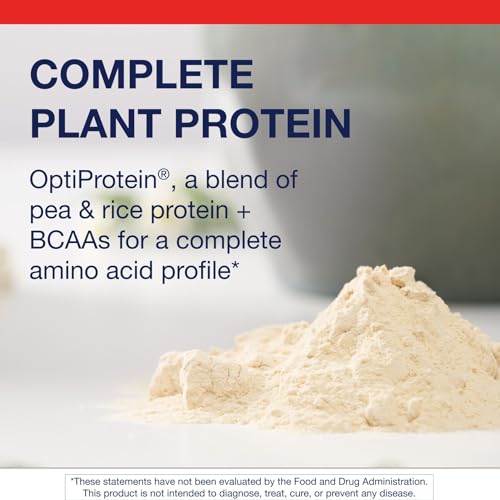 COMPLETE PLANT PROTEIN

OptiProtein®, a blend of pea & rice protein + BCAAs for a complete amino acid profile*

*These statements have not been evaluated by the Food and Drug Administration. This product is not intended to diagnose, treat, cure, or prevent any disease.